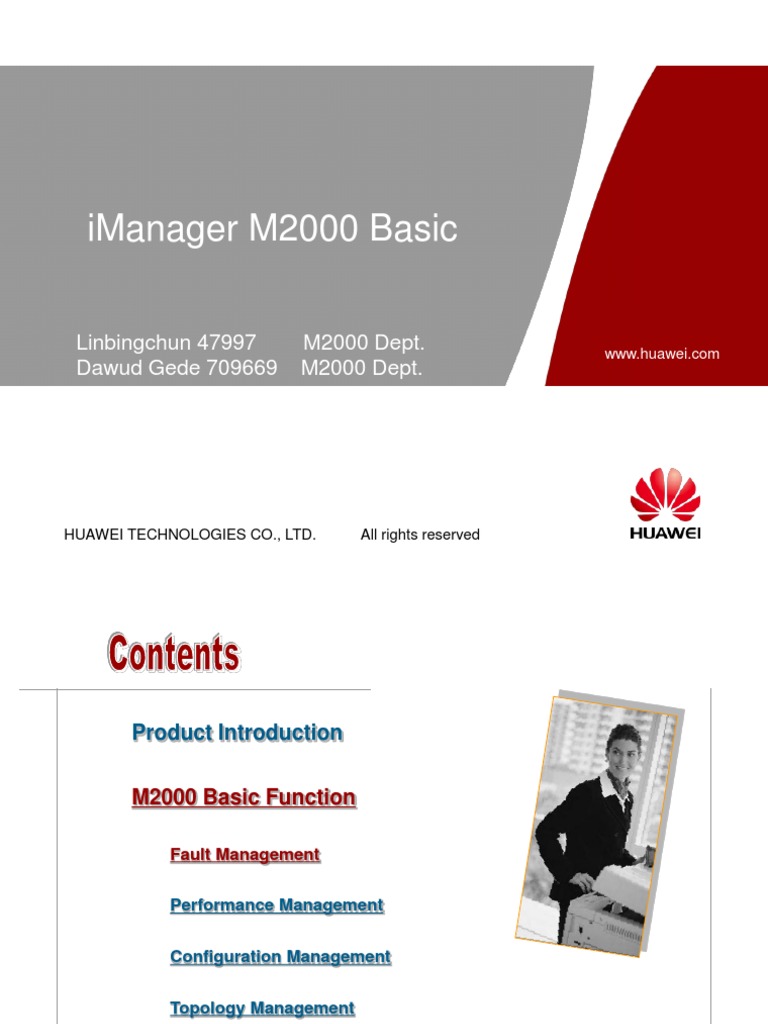 iManager M2000 Basic

Linbingchun 47997 M2000 Dept.
Dawud Gede 709669 M2000 Dept.

www.huawei.com

HUAWEI TECHNOLOGIES CO., LTD. All rights reserved

HUAWEI

Contents

Product Introduction

M2000 Basic Function

Fault Management

Performance Management

Configuration Management

Topology Management